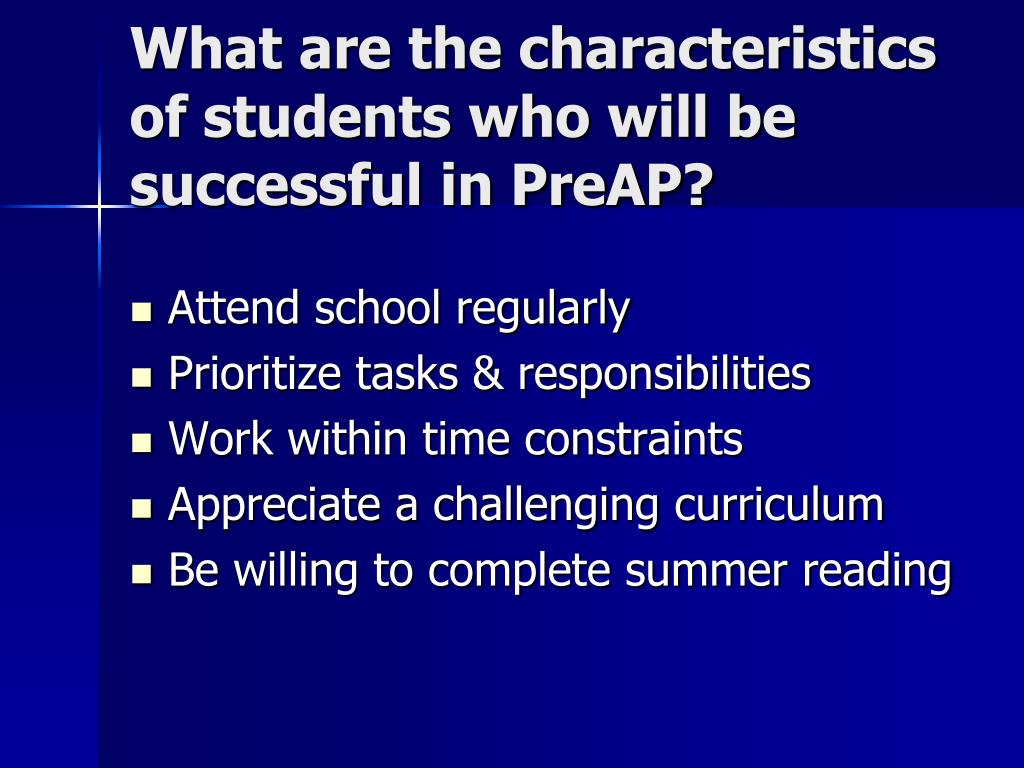 What are the characteristics of students who will be successful in PreAP?

- Attend school regularly
- Prioritize tasks & responsibilities
- Work within time constraints
- Appreciate a challenging curriculum
- Be willing to complete summer reading